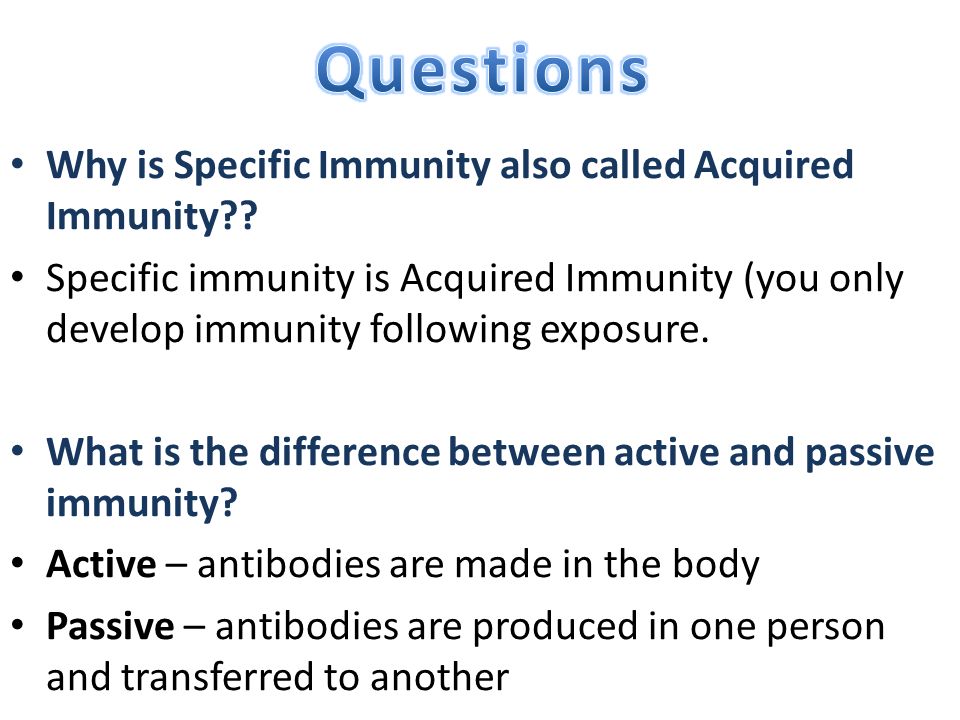 Questions

• Why is Specific Immunity also called Acquired Immunity??

• Specific immunity is Acquired Immunity (you only develop immunity following exposure.

• What is the difference between active and passive immunity?

• Active – antibodies are made in the body

• Passive – antibodies are produced in one person and transferred to another